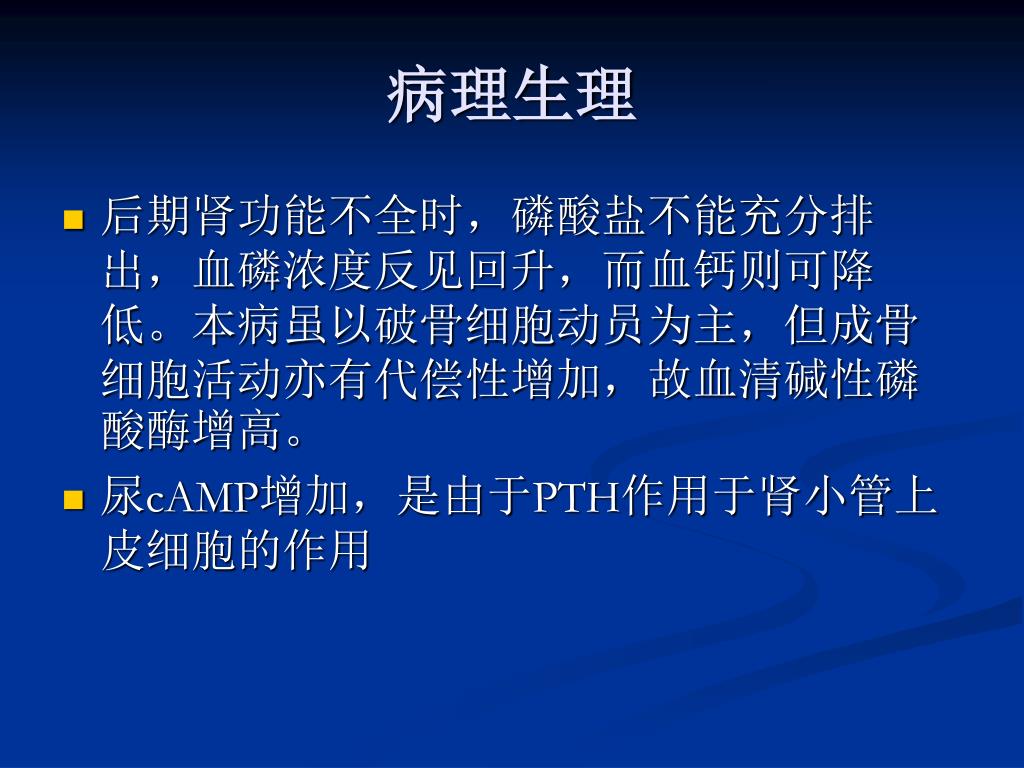 病理生理

后期肾功能不全时，磷酸盐不能充分排出，血磷浓度反见回升，而血钙则可降低。本病虽以破骨细胞动员为主，但成骨细胞活动亦有代偿性增加，故血清碱性磷酸酶增高。

尿cAMP增加，是由于PTH作用于肾小管上皮细胞的作用